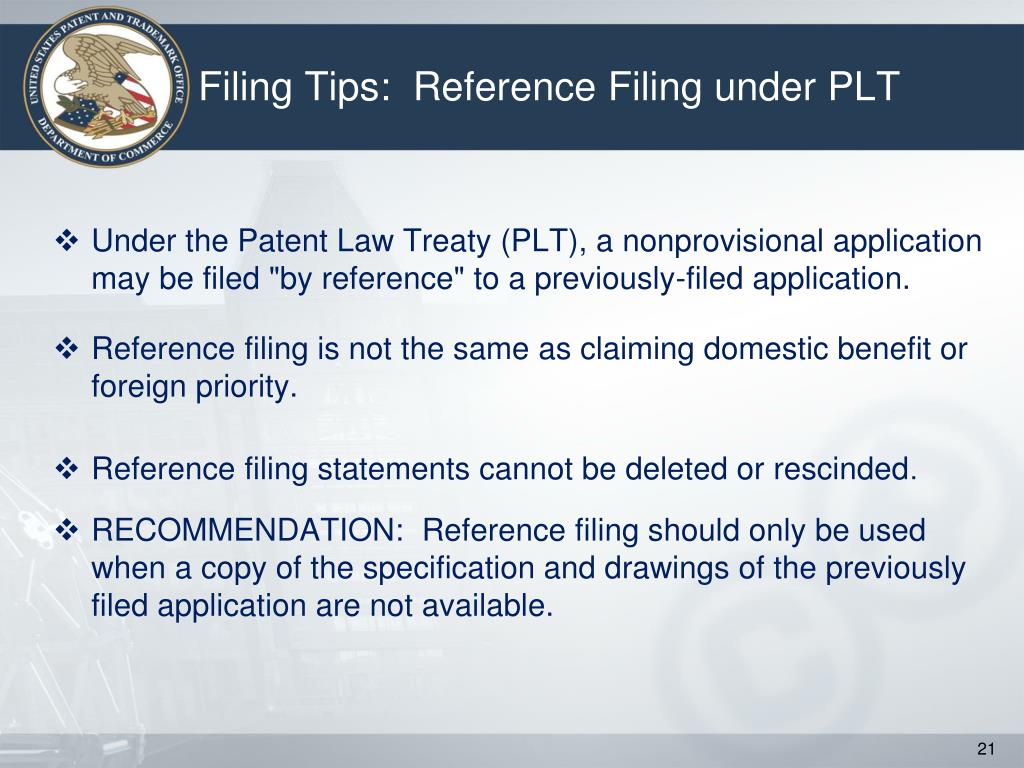 UNITED STATES PATENT AND TRADEMARK OFFICE
DEPARTMENT OF COMMERCE

Filing Tips: Reference Filing under PLT

❖ Under the Patent Law Treaty (PLT), a nonprovisional application may be filed "by reference" to a previously-filed application.

❖ Reference filing is not the same as claiming domestic benefit or foreign priority.

❖ Reference filing statements cannot be deleted or rescinded.

❖ RECOMMENDATION: Reference filing should only be used when a copy of the specification and drawings of the previously filed application are not available.

21